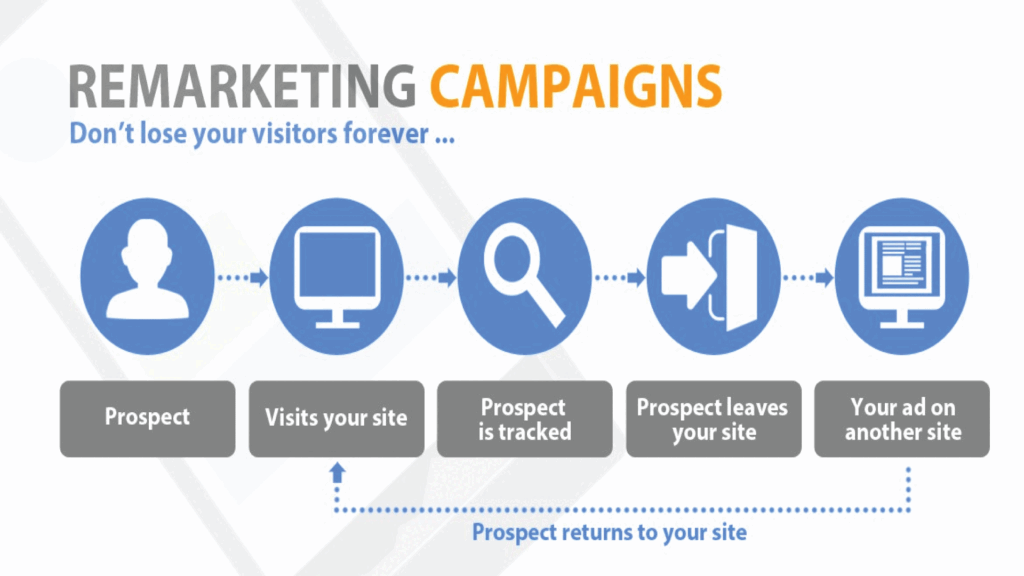 REMARKETING CAMPAIGNS
Don't lose your visitors forever ...

Prospect

Visits your site

Prospect is tracked

Prospect leaves your site

Your ad on another site

Prospect returns to your site